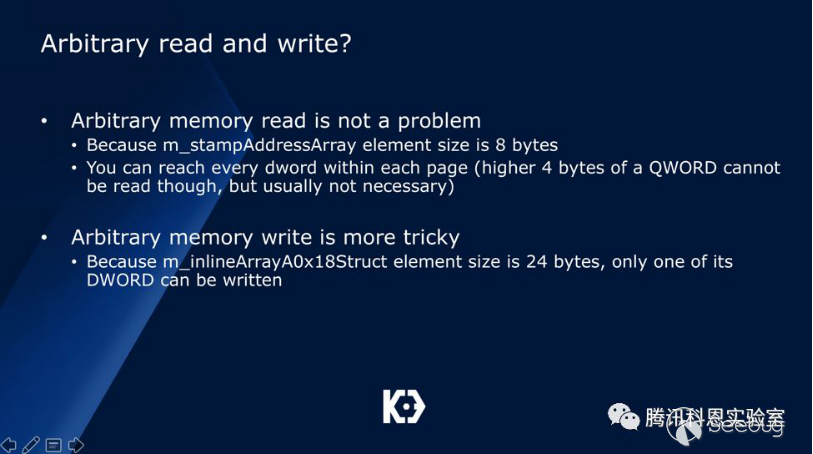 Arbitrary read and write?

• Arbitrary memory read is not a problem
  • Because m_stampAddressArray element size is 8 bytes
  • You can reach every dword within each page (higher 4 bytes of a QWORD cannot be read though, but usually not necessary)

• Arbitrary memory write is more tricky
  • Because m_inlineArrayA0x18Struct element size is 24 bytes, only one of its DWORD can be written

腾讯科恩实验室

seebug